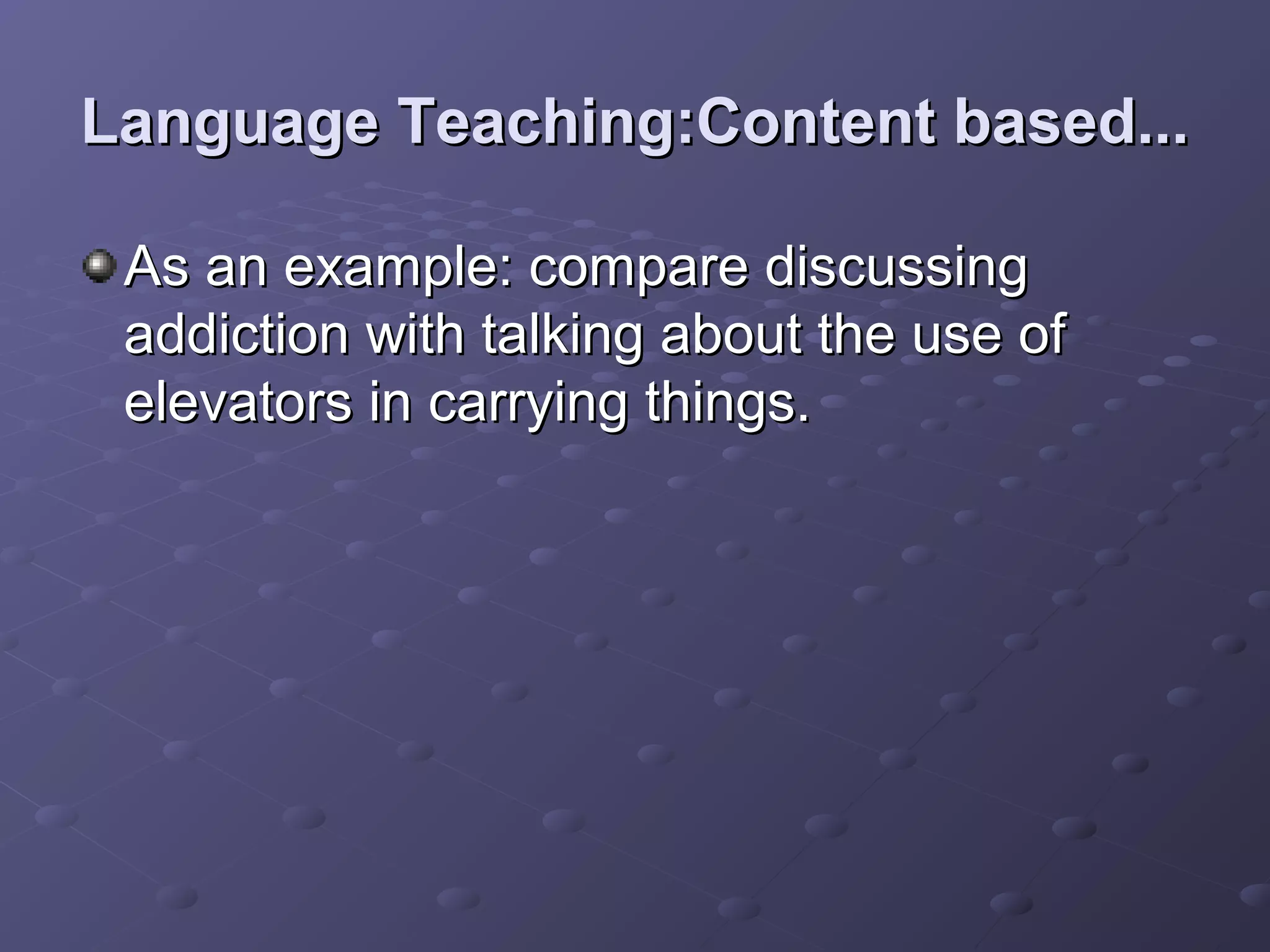 Language Teaching:Content based...

As an example: compare discussing addiction with talking about the use of elevators in carrying things.